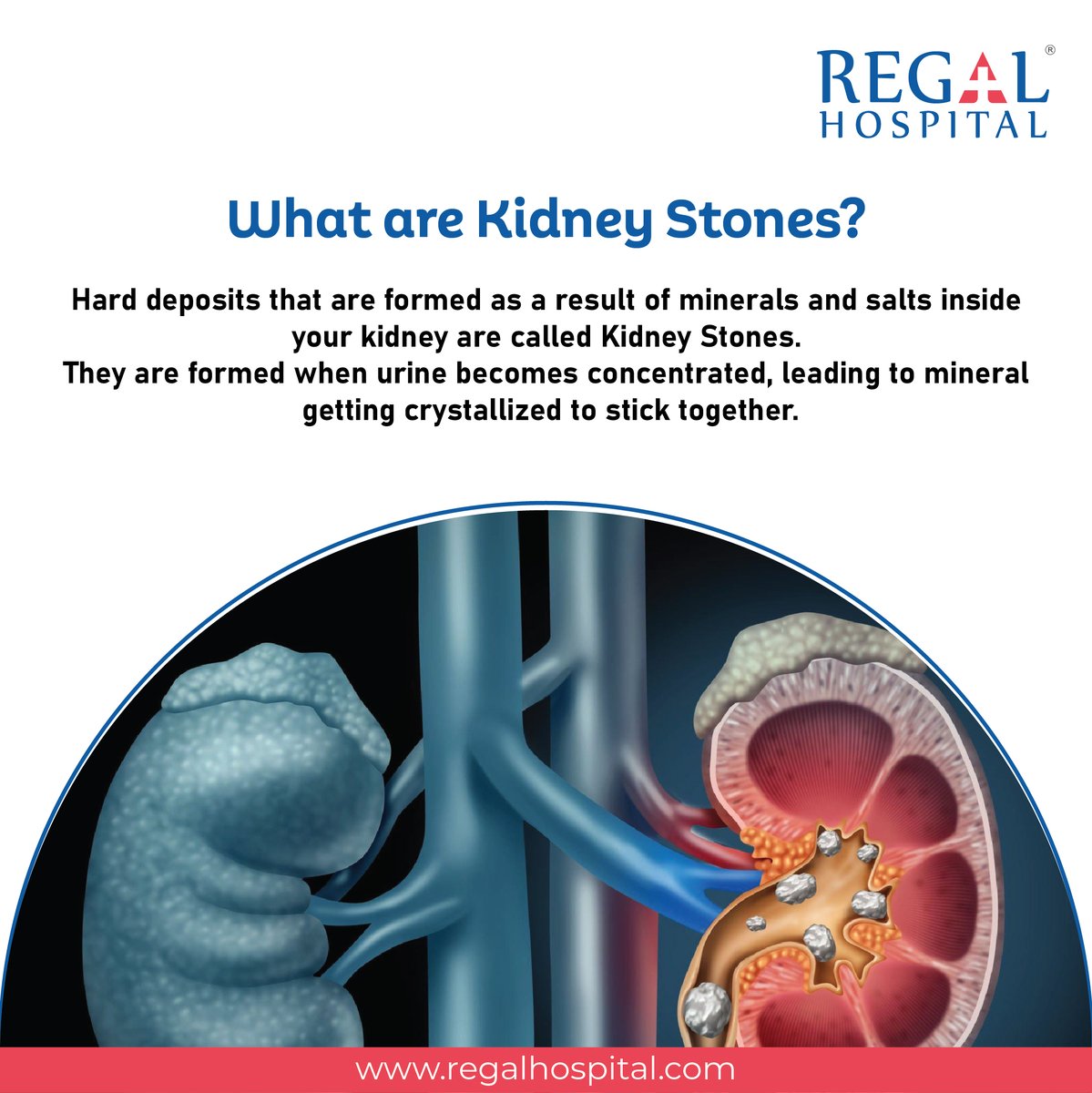 REGAL® HOSPITAL

What are Kidney Stones?

Hard deposits that are formed as a result of minerals and salts inside your kidney are called Kidney Stones.
They are formed when urine becomes concentrated, leading to mineral getting crystallized to stick together.

www.regalhospital.com